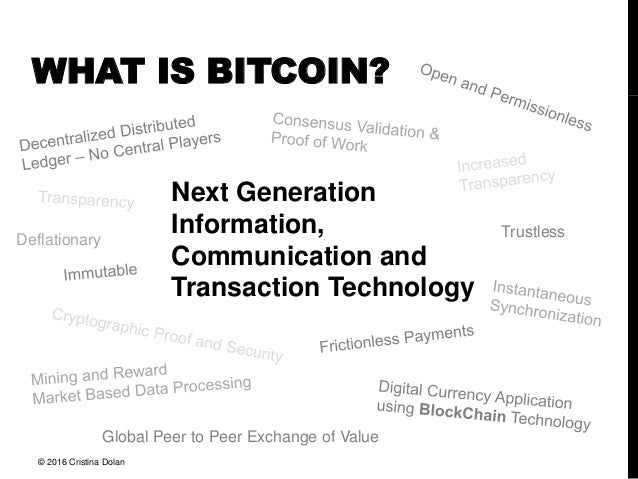 WHAT IS BITCOIN?

Open and Permissionless

Decentralized Distributed Ledger – No Central Players

Consensus Validation & Proof of Work

Increased Transparency

Transparency

Next Generation Information, Communication and Transaction Technology

Deflationary

Trustless

Immutable

Instantaneous Synchronization

Cryptographic Proof and Security

Frictionless Payments

Mining and Reward Market Based Data Processing

Digital Currency Application using BlockChain Technology

Global Peer to Peer Exchange of Value

© 2016 Cristina Dolan